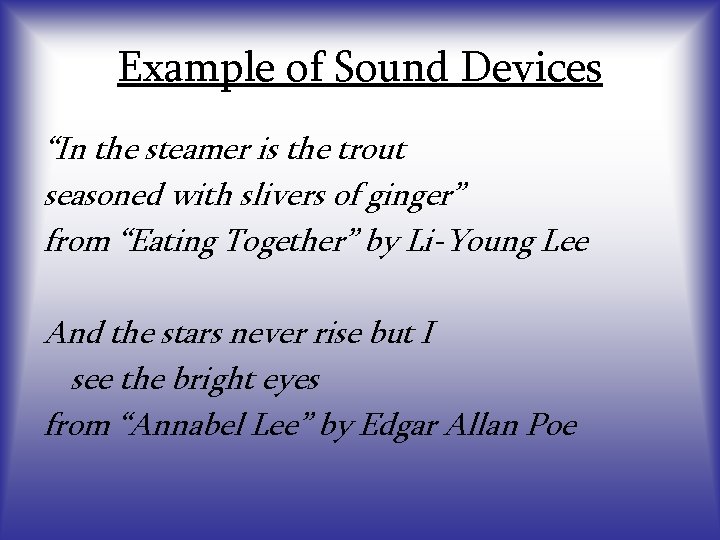 Example of Sound Devices

“In the steamer is the trout
seasoned with slivers of ginger”
from “Eating Together” by Li-Young Lee

And the stars never rise but I
see the bright eyes
from “Annabel Lee” by Edgar Allan Poe